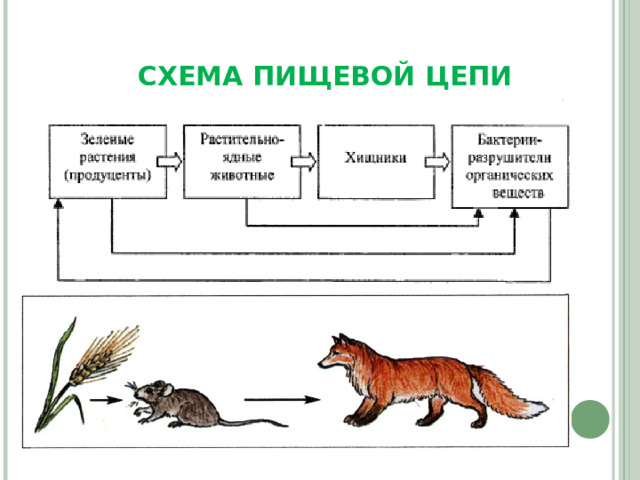 СХЕМА ПИЩЕВОЙ ЦЕПИ

Зеленые растения (продуценты)

Растительноядные животные

Хищники

Бактерии-разрушители органических веществ